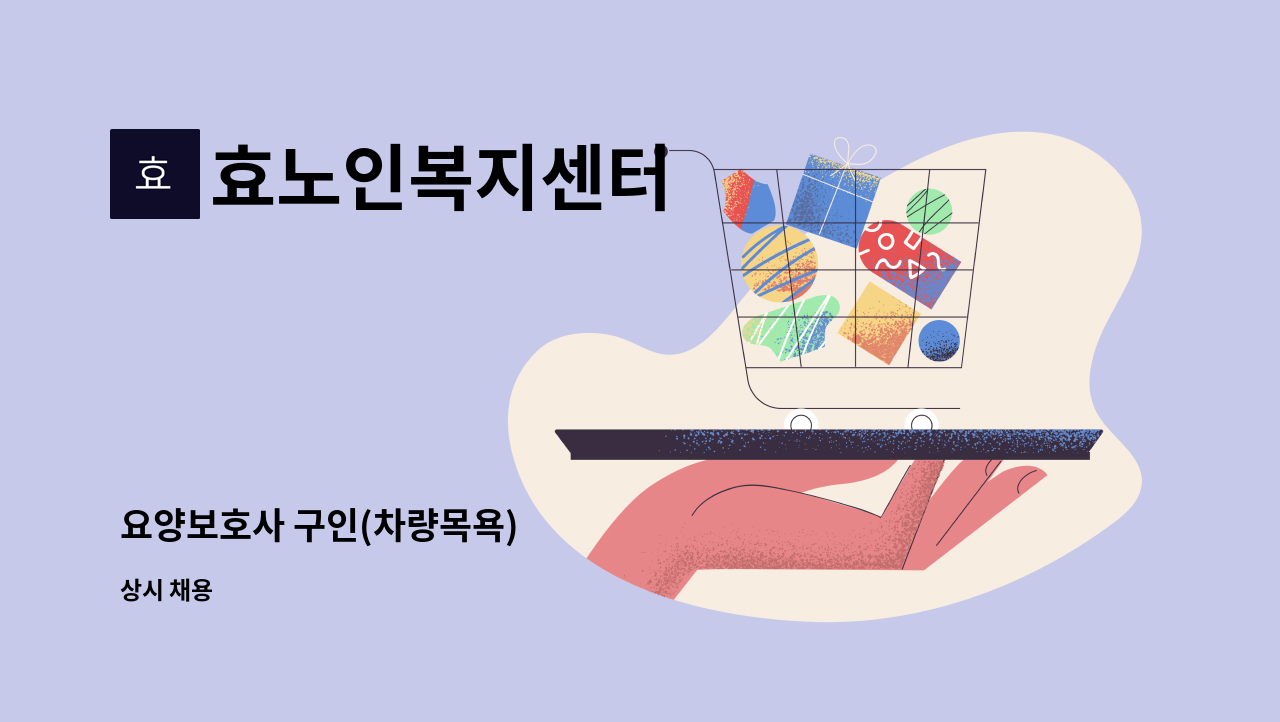 효

효노인복지센터

요양보호사 구인(차량목욕)

상시 채용